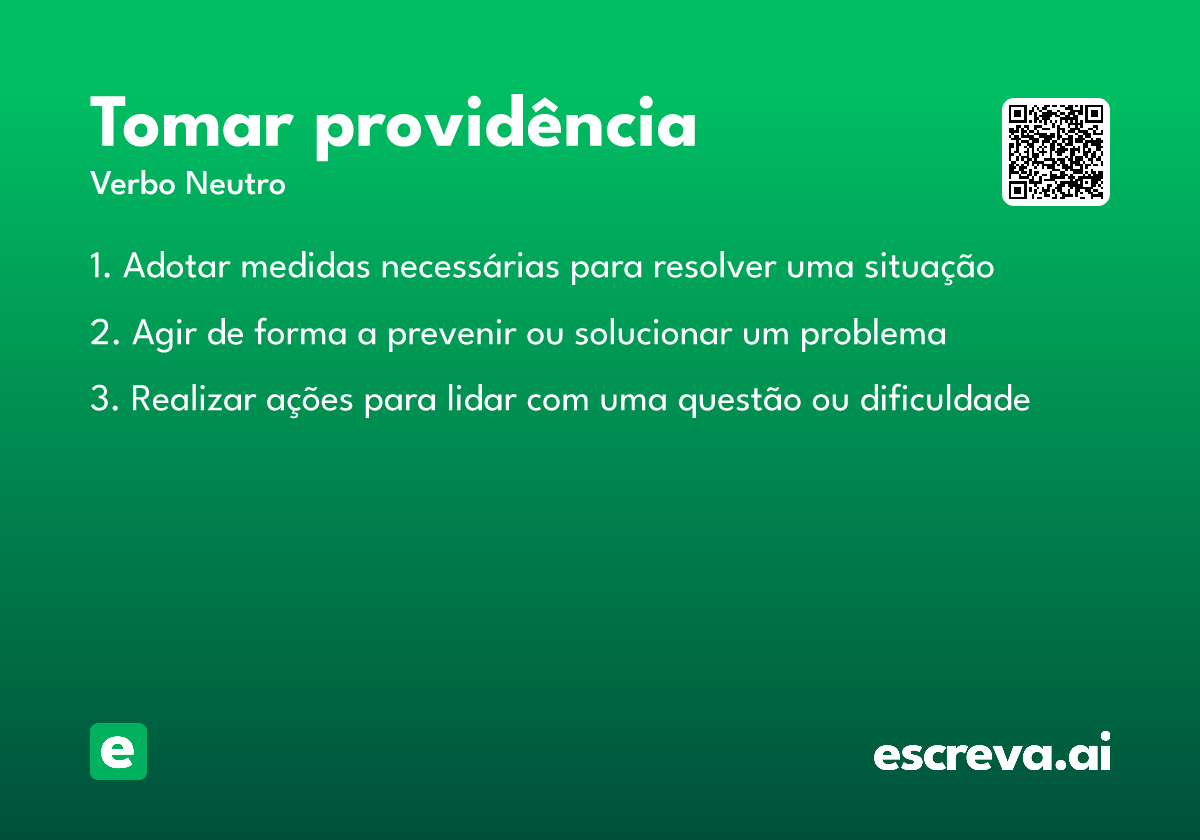 Tomar providência
Verbo Neutro

1. Adotar medidas necessárias para resolver uma situação

2. Agir de forma a prevenir ou solucionar um problema

3. Realizar ações para lidar com uma questão ou dificuldade

e

escreva.ai